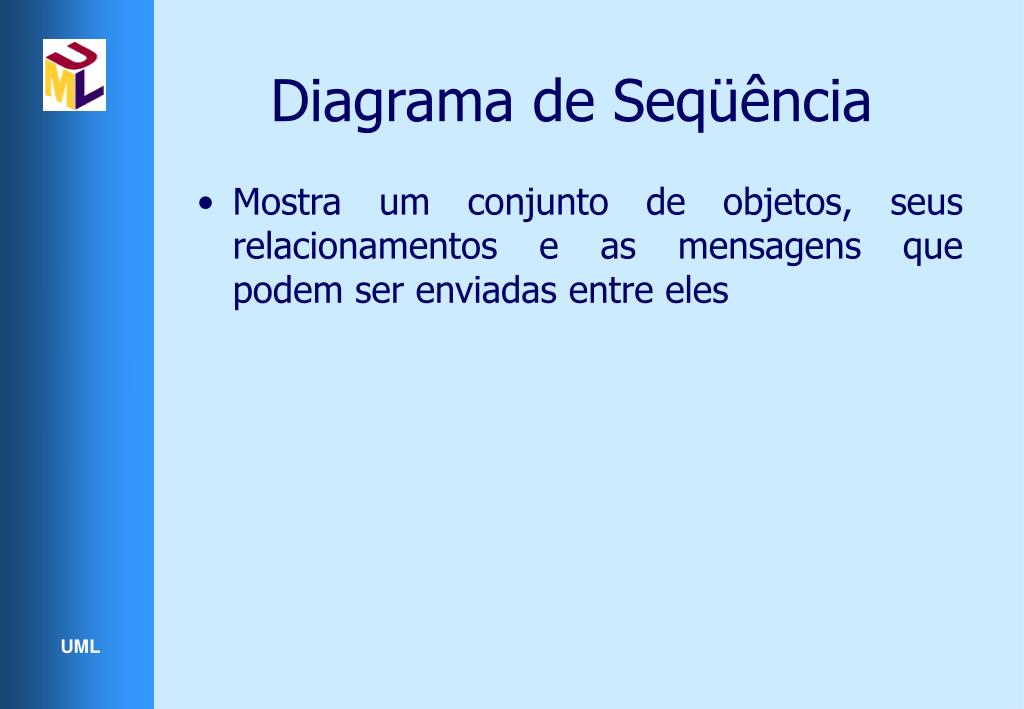 UML

Diagrama de Seqüência

• Mostra um conjunto de objetos, seus relacionamentos e as mensagens que podem ser enviadas entre eles

UML